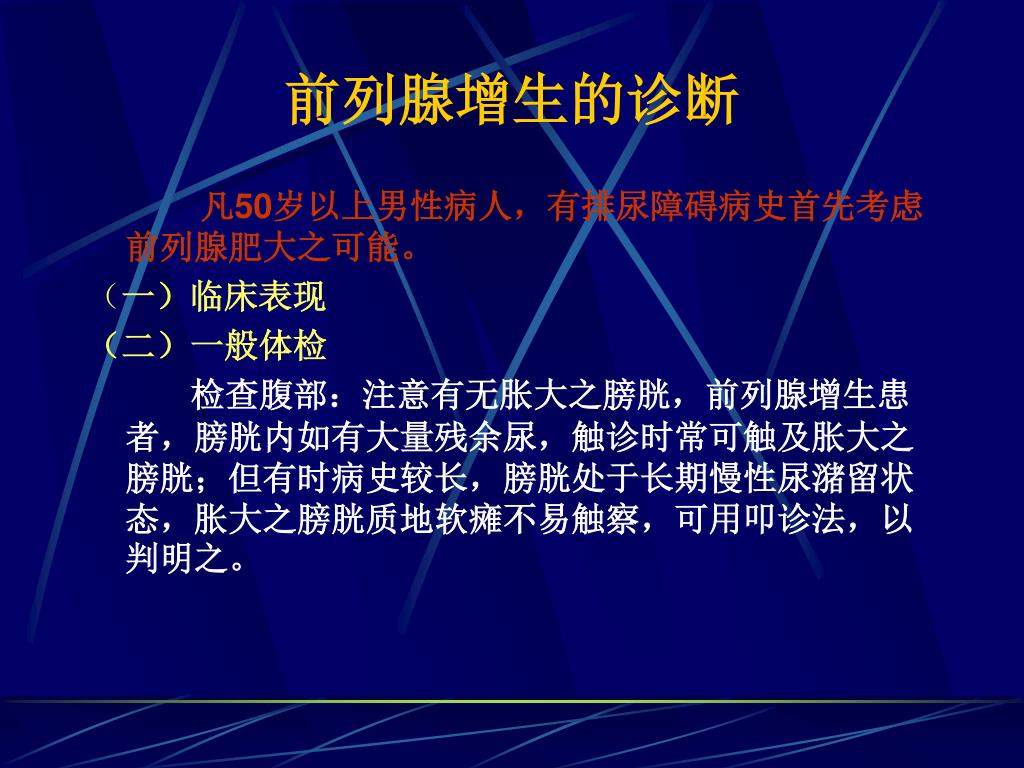 前列腺增生的诊断

凡50岁以上男性病人，有排尿障碍病史首先考虑前列腺肥大之可能。

（一）临床表现

（二）一般体检

检查腹部：注意有无胀大之膀胱，前列腺增生患者，膀胱内如有大量残余尿，触诊时常可触及胀大之膀胱；但有时病史较长，膀胱处于长期慢性尿潴留状态，胀大之膀胱质地软瘫不易触察，可用叩诊法，以判明之。